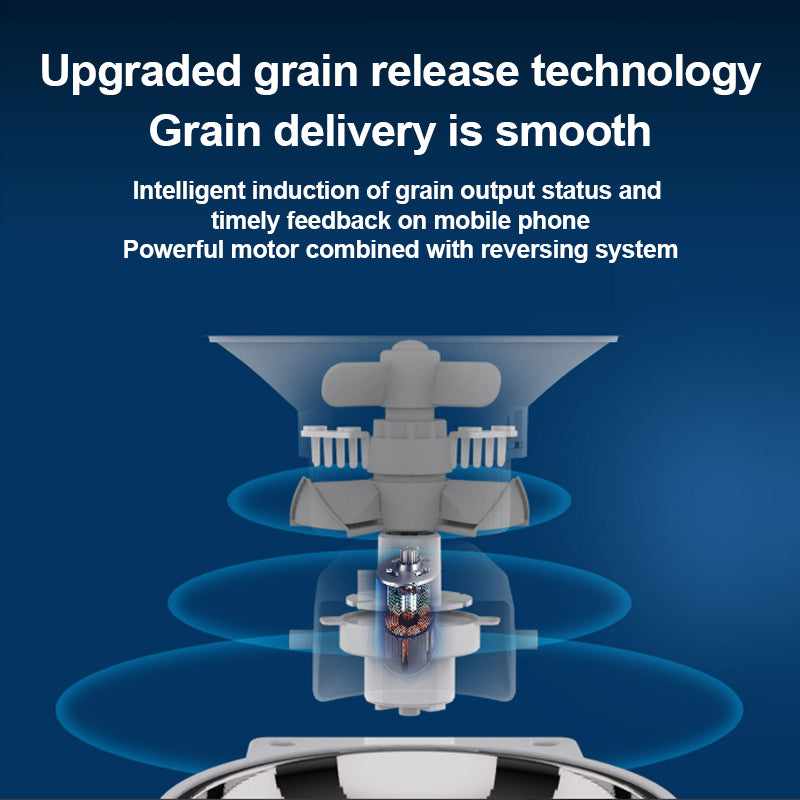 Upgraded grain release technology
Grain delivery is smooth

Intelligent induction of grain output status and timely feedback on mobile phone
Powerful motor combined with reversing system